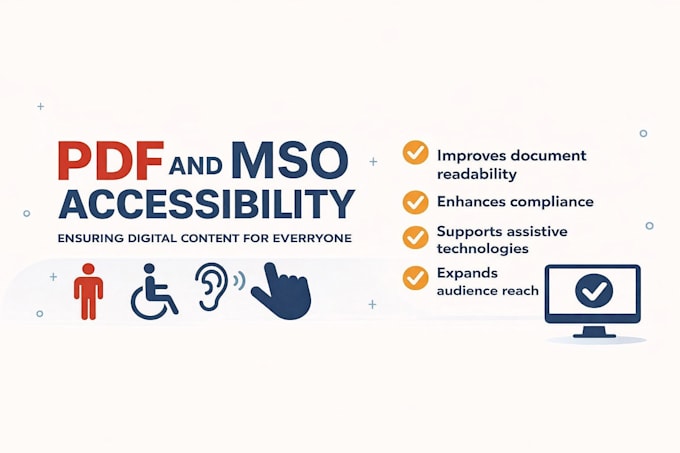 PDF AND MSO ACCESSIBILITY

ENSURING DIGITAL CONTENT FOR EVERRYONE

Improves document readability

Enhances compliance

Supports assistive technologies

Expands audience reach